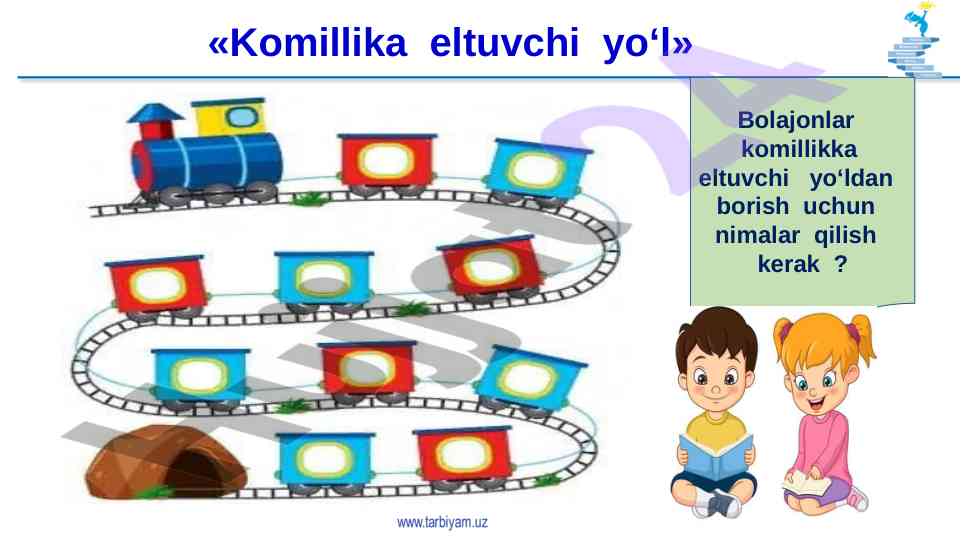 «Komillika eltuvchi yo‘l»

Bolajonlar komillikka eltuvchi yo‘ldan borish uchun nimalar qilish kerak ?

www.tarbiyam.uz